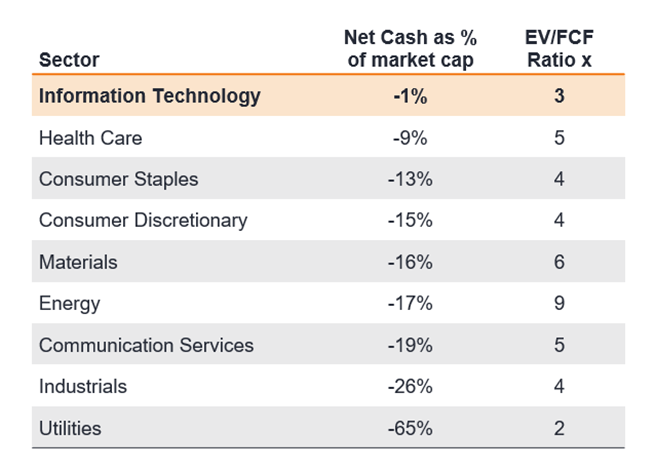 | Sector | Net Cash as % of market cap | EV/FCF Ratio x |
|---|---|---|
| **Information Technology** | **-1%** | **3** |
| Health Care | -9% | 5 |
| Consumer Staples | -13% | 4 |
| Consumer Discretionary | -15% | 4 |
| Materials | -16% | 6 |
| Energy | -17% | 9 |
| Communication Services | -19% | 5 |
| Industrials | -26% | 4 |
| Utilities | -65% | 2 |